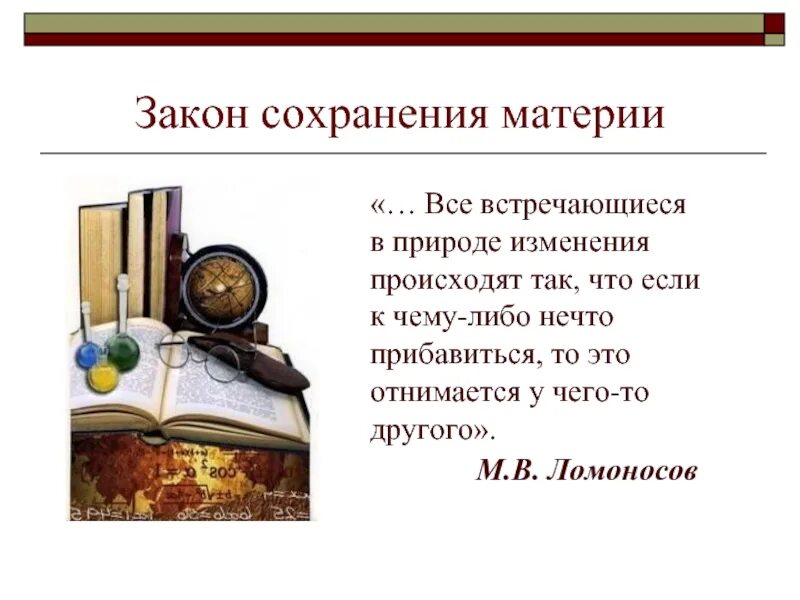 Закон сохранения материи

«… Все встречающиеся в природе изменения происходят так, что если к чему-либо нечто прибавиться, то это отнимается у чего-то другого».

М.В. Ломоносов